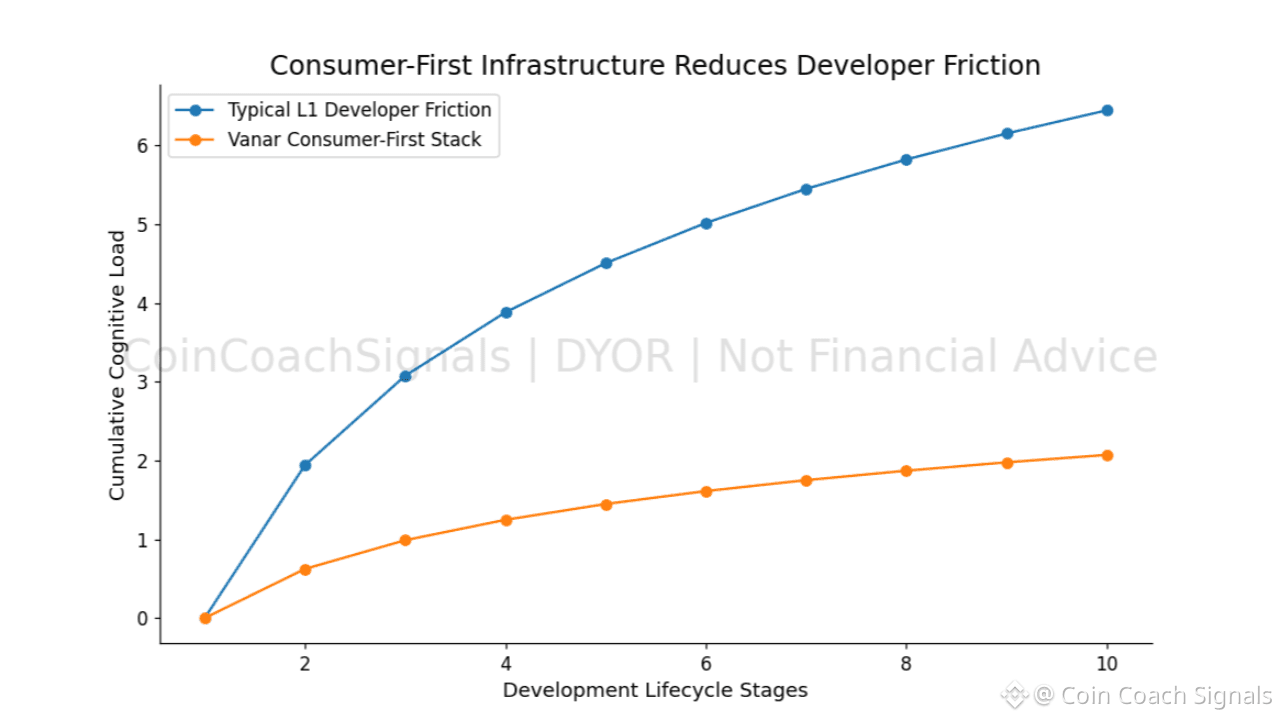 Consumer-First Infrastructure Reduces Developer Friction

Typical L1 Developer Friction
Vanar Consumer-First Stack

Cumulative Cognitive Load

6
5
4
3
2
1
0

CoinCoachSignals | DYOR | Not Financial Advice

2
4
6
8
10

Development Lifecycle Stages

@ Coin Coach Signals